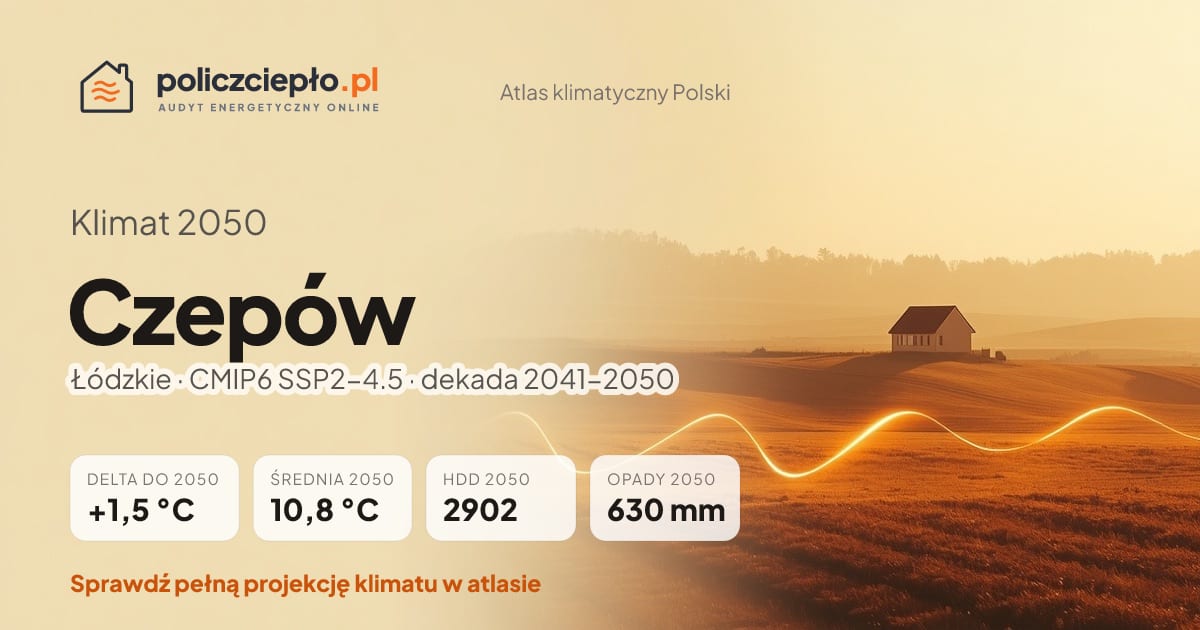 policzciepło.pl
AUDYT ENERGETYCZNY ONLINE

Atlas klimatyczny Polski

Klimat 2050

Czepów

Łódzkie · CMIP6 SSP2–4.5 · dekada 2041–2050

DELTA DO 2050
+1,5 °C

ŚREDNIA 2050
10,8 °C

HDD 2050
2902

OPADY 2050
630 mm

Sprawdź pełną projekcję klimatu w atlasie